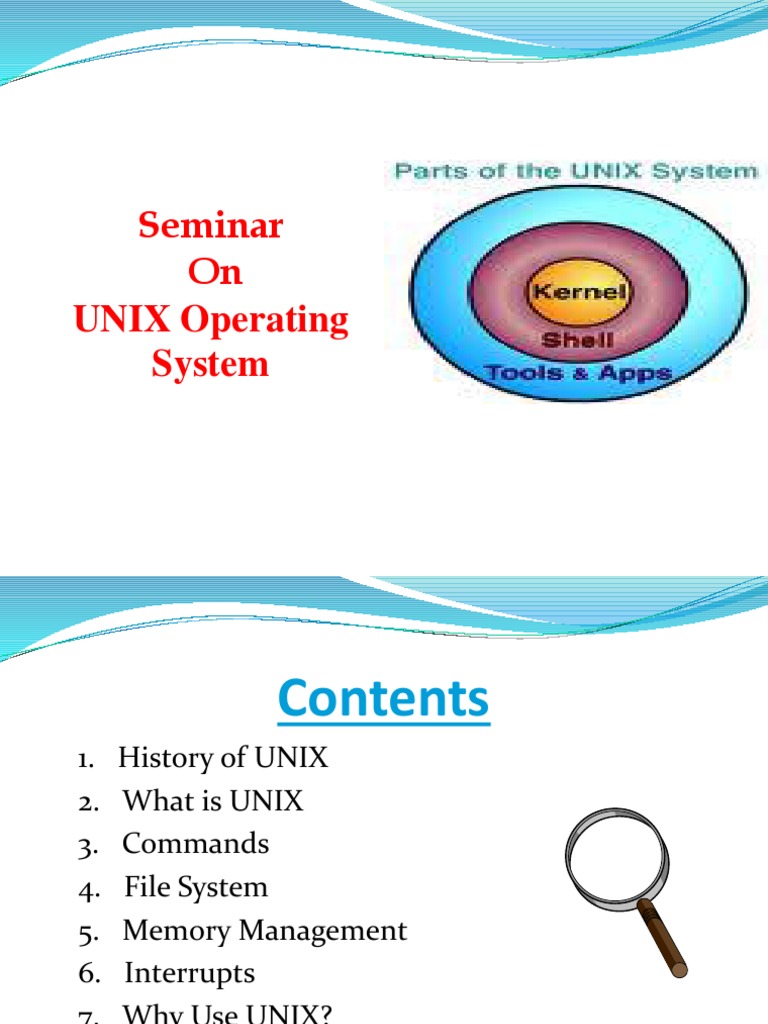 Seminar
On
UNIX Operating System

Parts of the UNIX System

Kernel

Shell

Tools & Apps

Contents

1. History of UNIX
2. What is UNIX
3. Commands
4. File System
5. Memory Management
6. Interrupts
7. Why Use UNIX?